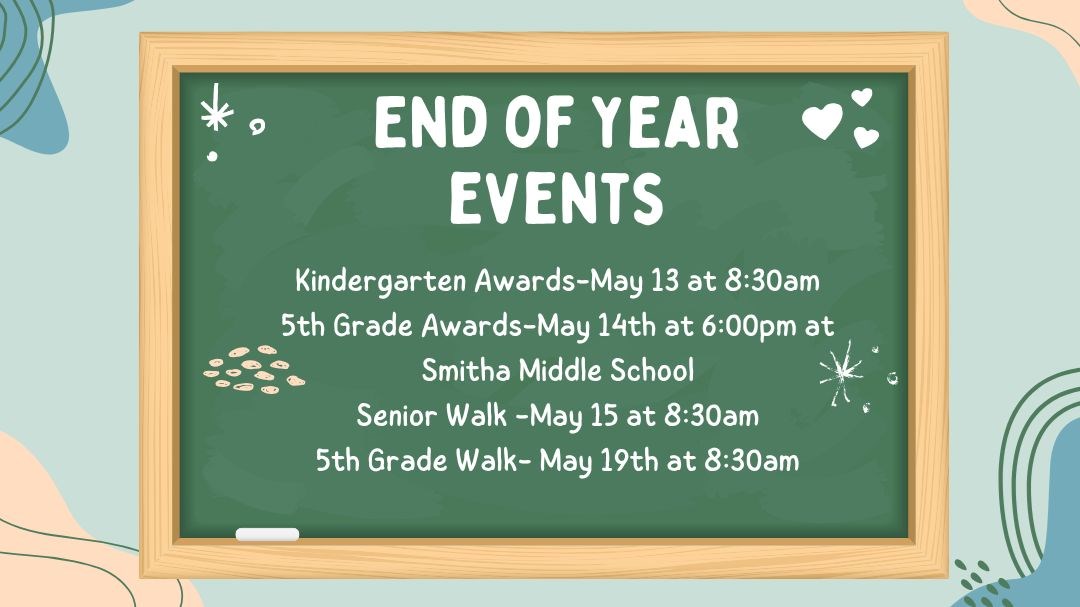 END OF YEAR EVENTS

Kindergarten Awards-May 13 at 8:30am
5th Grade Awards-May 14th at 6:00pm at Smitha Middle School
Senior Walk -May 15 at 8:30am
5th Grade Walk- May 19th at 8:30am